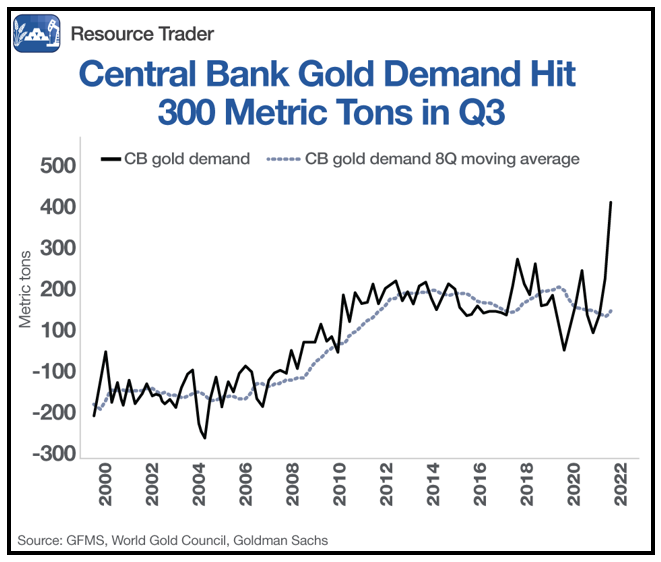 Resource Trader

Central Bank Gold Demand Hit 300 Metric Tons in Q3

CB gold demand
CB gold demand 8Q moving average

Metric tons

500
400
300
200
100
-100
-200
-300

2000
2002
2004
2006
2008
2010
2012
2014
2016
2018
2020
2022

Source: GFMS, World Gold Council, Goldman Sachs